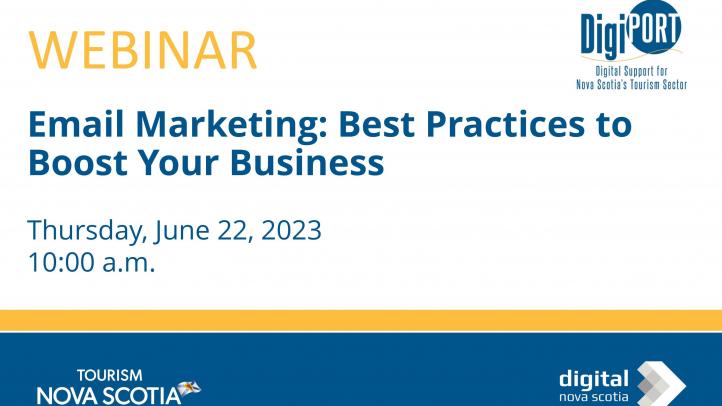 WEBINAR

DigiPORT
Digital Support for Nova Scotia's Tourism Sector

Email Marketing: Best Practices to Boost Your Business

Thursday, June 22, 2023
10:00 a.m.

TOURISM
NOVA SCOTIA

digital
nova scotia